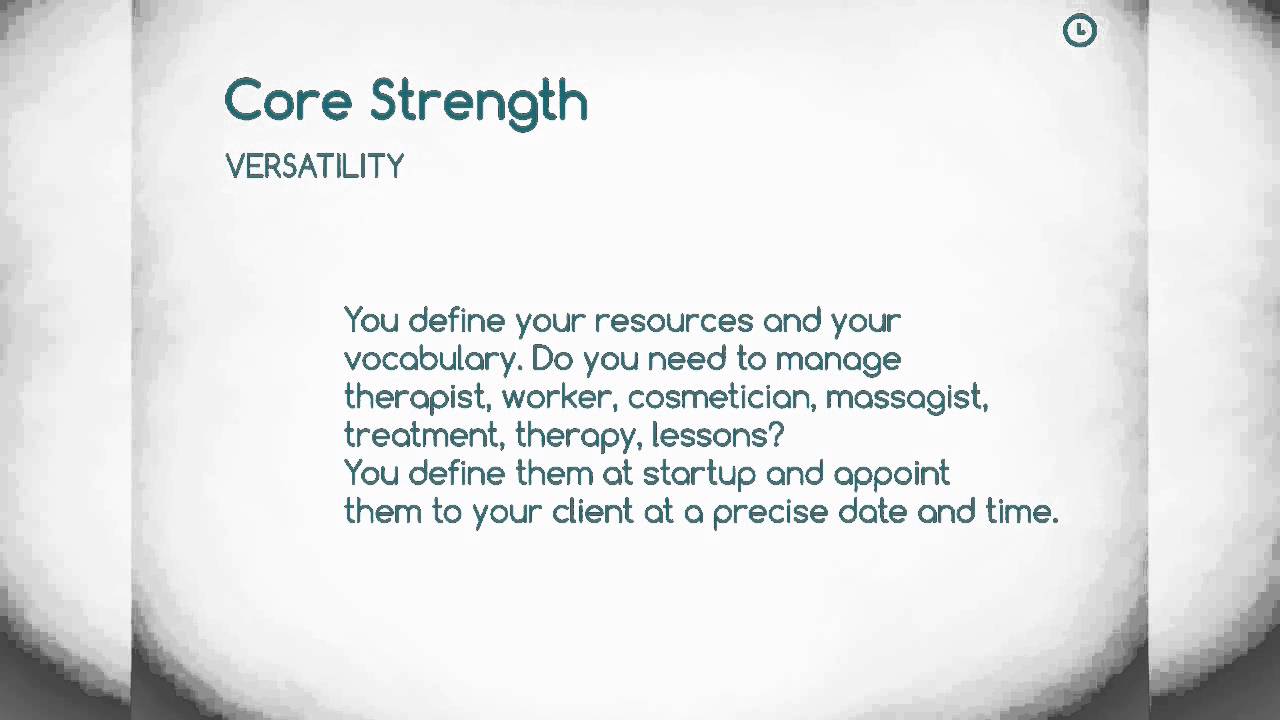 Core Strength

VERSATILITY

You define your resources and your vocabulary. Do you need to manage therapist, worker, cosmetician, massagist, treatment, therapy, lessons?
You define them at startup and appoint them to your client at a precise date and time.